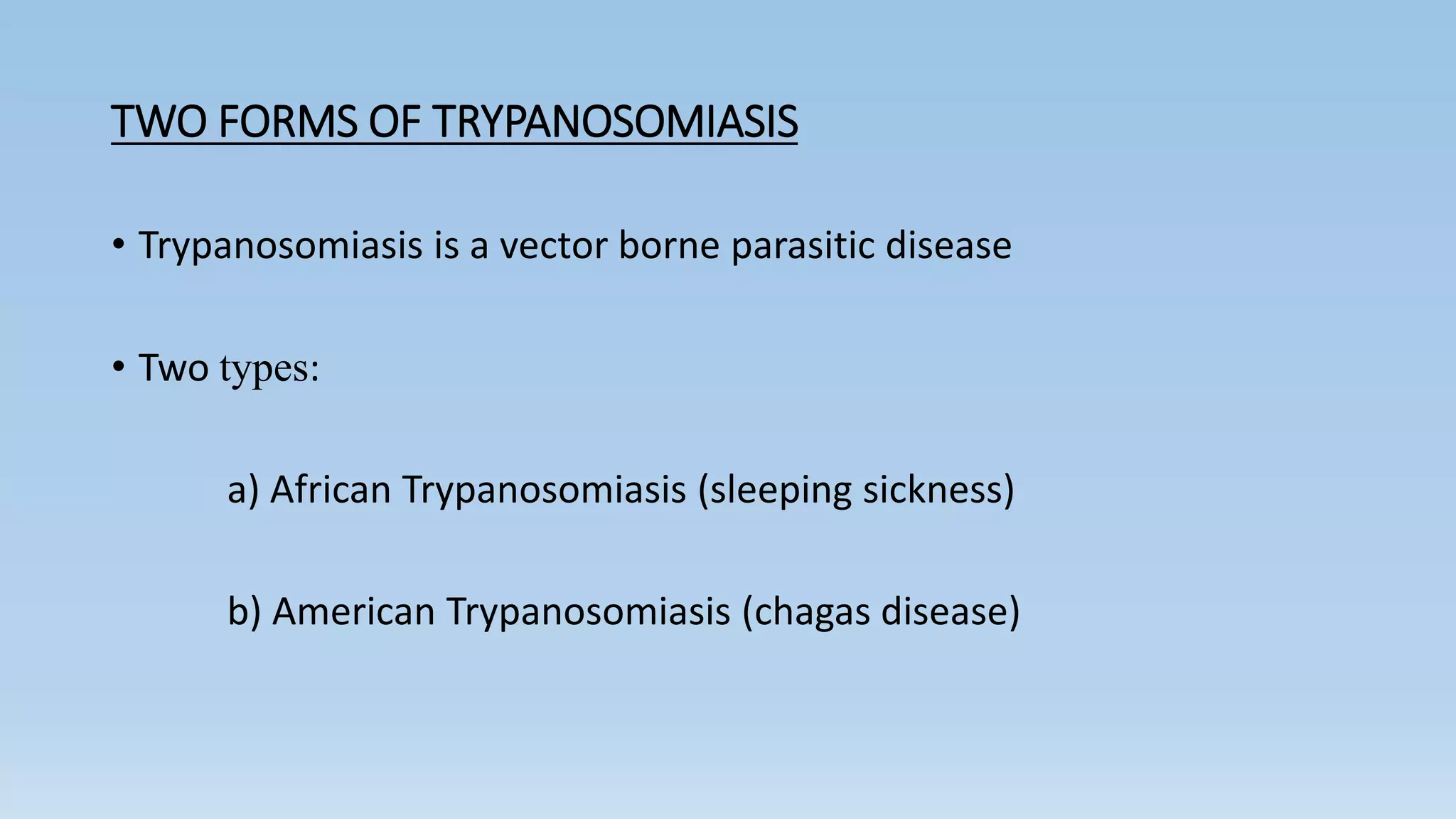 TWO FORMS OF TRYPANOSOMIASIS

• Trypanosomiasis is a vector borne parasitic disease

• Two types:

a) African Trypanosomiasis (sleeping sickness)

b) American Trypanosomiasis (chagas disease)